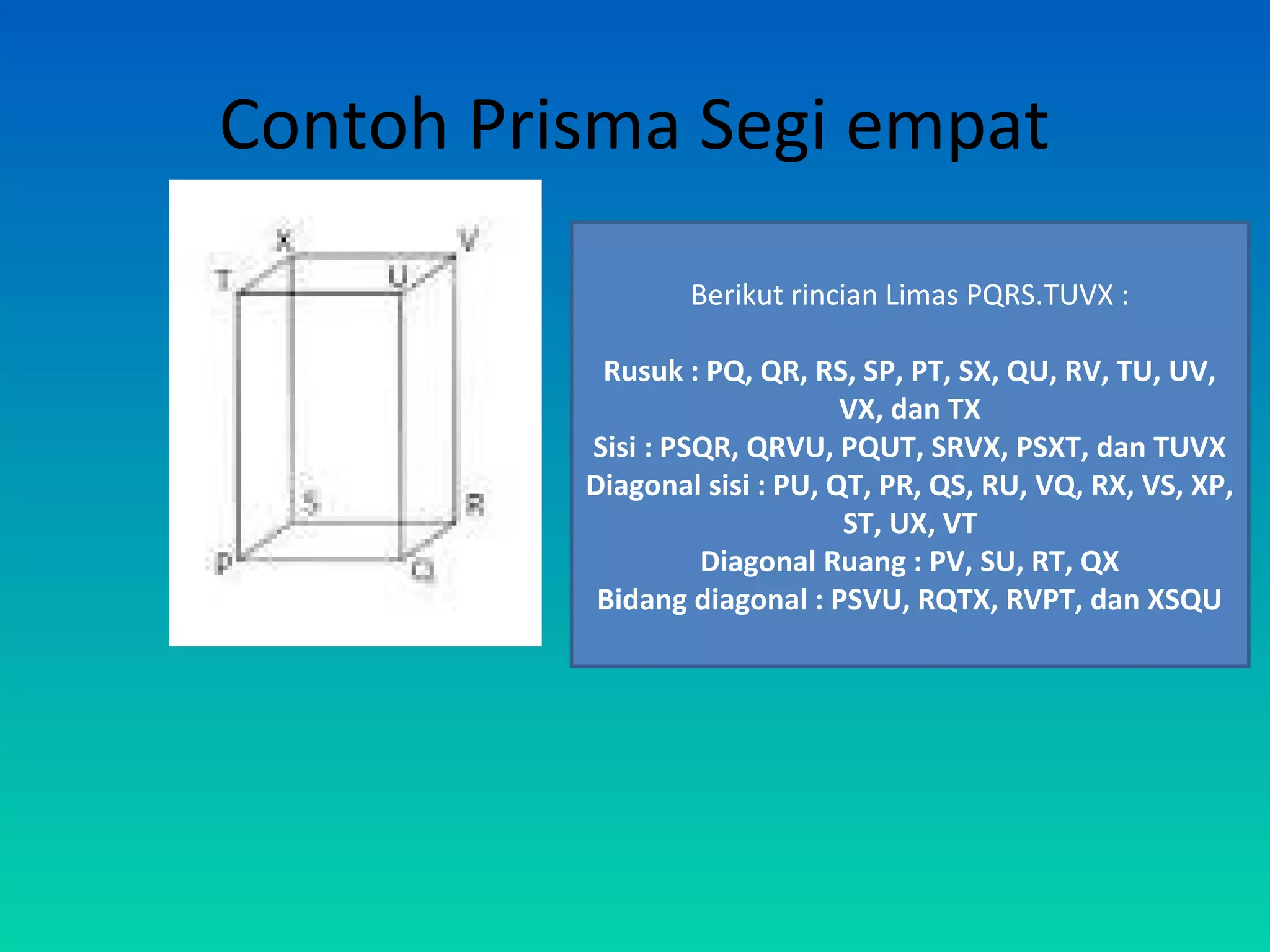 Contoh Prisma Segi empat

X
V
T
U
S
R
P
Q

Berikut rincian Limas PQRS.TUVX :

Rusuk : PQ, QR, RS, SP, PT, SX, QU, RV, TU, UV, VX, dan TX
Sisi : PSQR, QRVU, PQUT, SRVX, PSXT, dan TUVX
Diagonal sisi : PU, QT, PR, QS, RU, VQ, RX, VS, XP, ST, UX, VT
Diagonal Ruang : PV, SU, RT, QX
Bidang diagonal : PSVU, RQTX, RVPT, dan XSQU